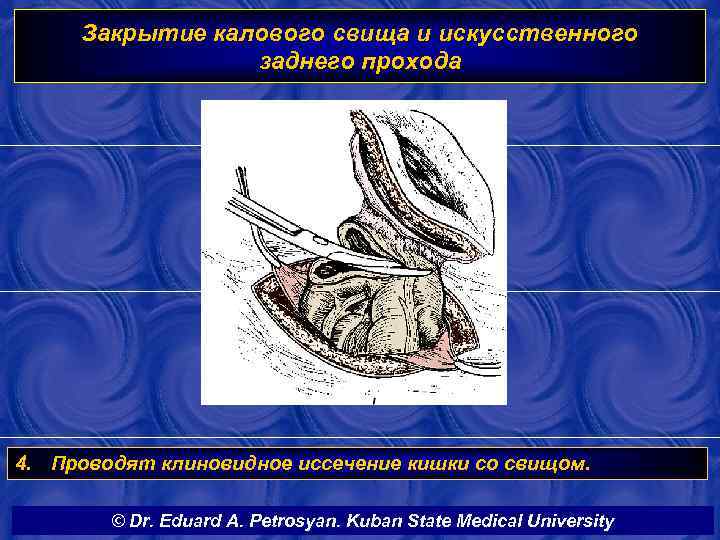 Закрытие калового свища и искусственного заднего прохода

4. Проводят клиновидное иссечение кишки со свищом.

© Dr. Eduard A. Petrosyan. Kuban State Medical University